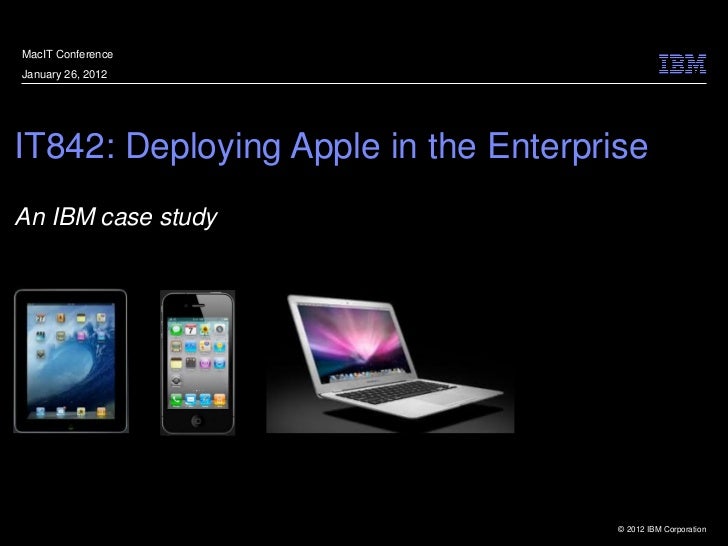 MacIT Conference
January 26, 2012

IBM

IT842: Deploying Apple in the Enterprise

An IBM case study

© 2012 IBM Corporation